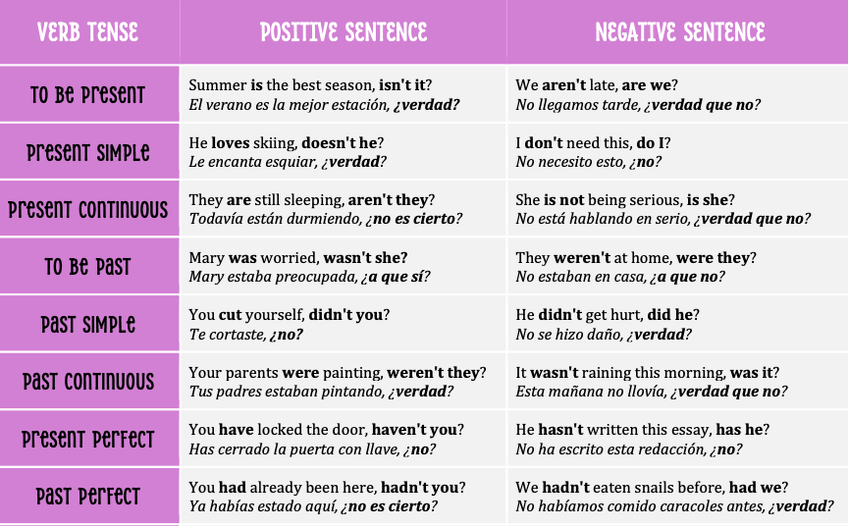 | VERB TENSE | POSITIVE SENTENCE | NEGATIVE SENTENCE |
|---|---|---|
| TO BE PRESENT | Summer is the best season, isn't it? El verano es la mejor estación, ¿verdad? | We aren't late, are we? No llegamos tarde, ¿verdad que no? |
| PRESENT SIMPLE | He loves skiing, doesn't he? Le encanta esquiar, ¿verdad? | I don't need this, do I? No necesito esto, ¿no? |
| PRESENT CONTINUOUS | They are still sleeping, aren't they? Todavía están durmiendo, ¿no es cierto? | She is not being serious, is she? No está hablando en serio, ¿verdad que no? |
| TO BE PAST | Mary was worried, wasn't she? Mary estaba preocupada, ¿a que sí? | They weren't at home, were they? No estaban en casa, ¿a que no? |
| PAST SIMPLE | You cut yourself, didn't you? Te cortaste, ¿no? | He didn't get hurt, did he? No se hizo daño, ¿verdad? |
| PAST CONTINUOUS | Your parents were painting, weren't they? Tus padres estaban pintando, ¿verdad? | It wasn't raining this morning, was it? Esta mañana no llovía, ¿verdad que no? |
| PRESENT PERFECT | You have locked the door, haven't you? Has cerrado la puerta con llave, ¿no? | He hasn't written this essay, has he? No ha escrito esta redacción, ¿no? |
| PAST PERFECT | You had already been here, hadn't you? Ya habías estado aquí, ¿no es cierto? | We hadn't eaten snails before, had we? No habíamos comido caracoles antes, ¿verdad? |